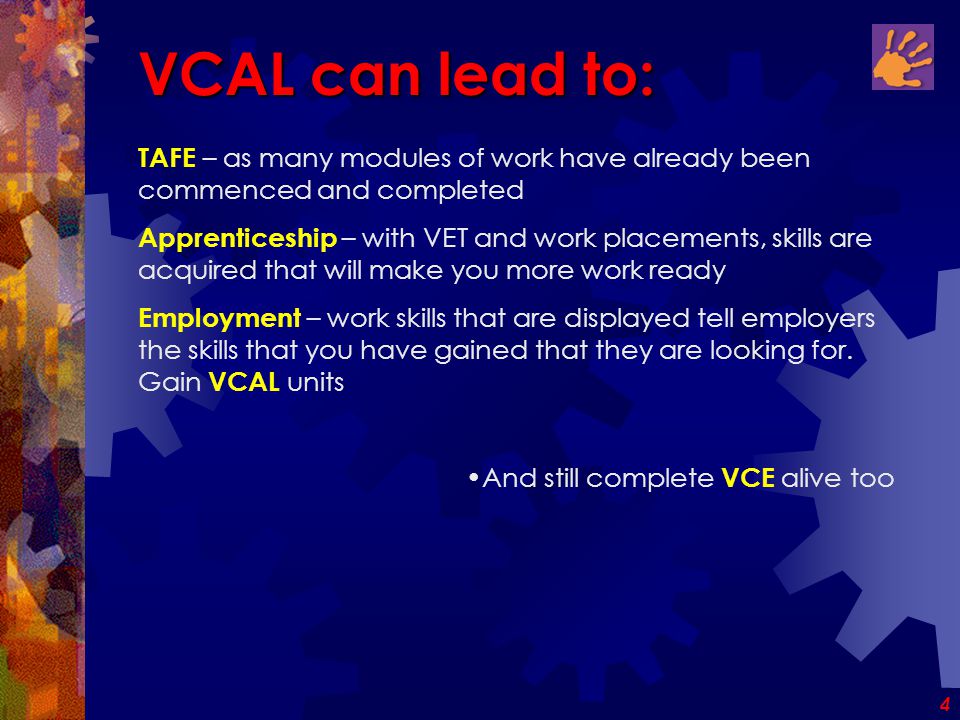 VCAL can lead to:

TAFE – as many modules of work have already been commenced and completed

Apprenticeship – with VET and work placements, skills are acquired that will make you more work ready

Employment – work skills that are displayed tell employers the skills that you have gained that they are looking for. Gain VCAL units

•And still complete VCE alive too

4